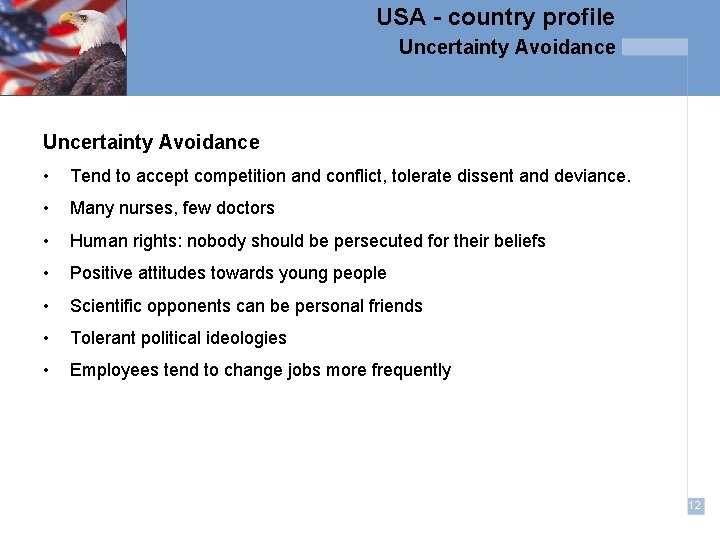 USA - country profile
Uncertainty Avoidance

Uncertainty Avoidance

• Tend to accept competition and conflict, tolerate dissent and deviance.
• Many nurses, few doctors
• Human rights: nobody should be persecuted for their beliefs
• Positive attitudes towards young people
• Scientific opponents can be personal friends
• Tolerant political ideologies
• Employees tend to change jobs more frequently

12